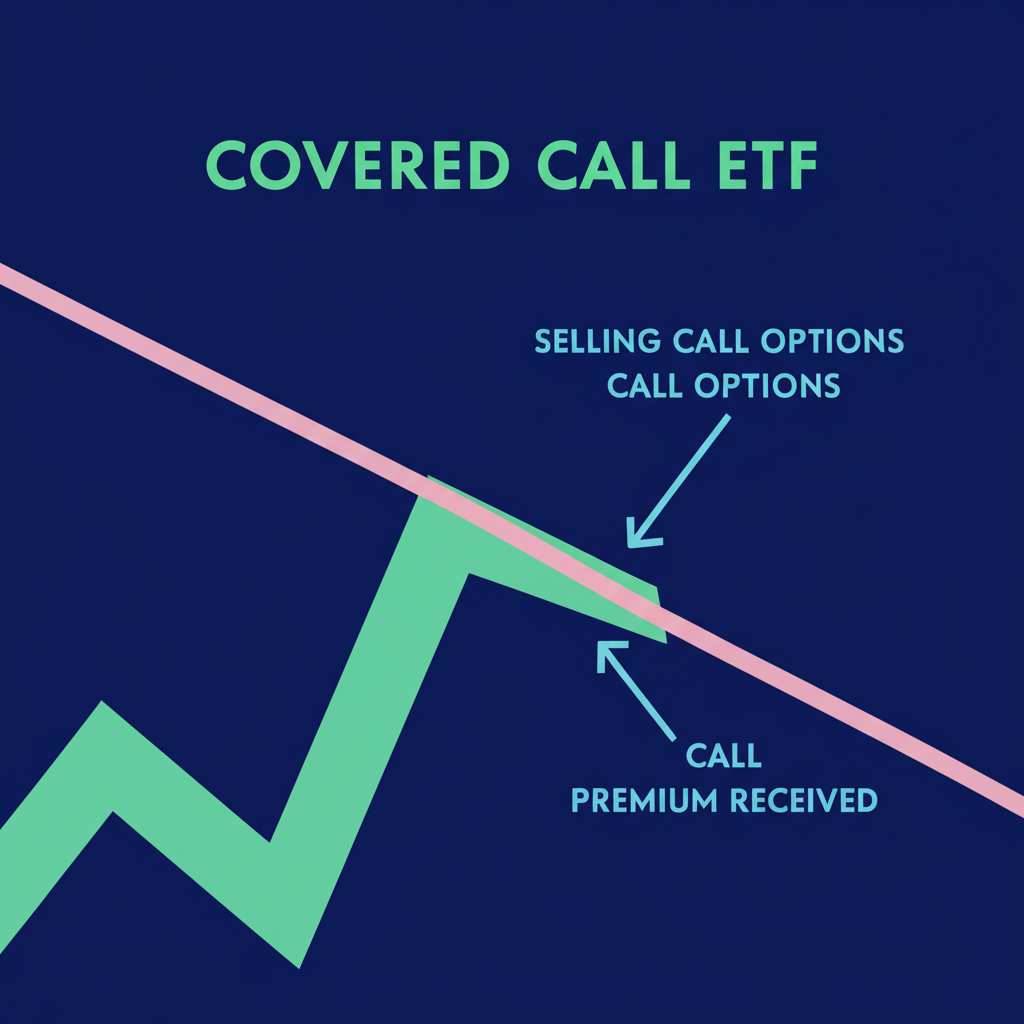 COVERED CALL ETF

SELLING CALL OPTIONS
CALL OPTIONS

CALL
PREMIUM RECEIVED